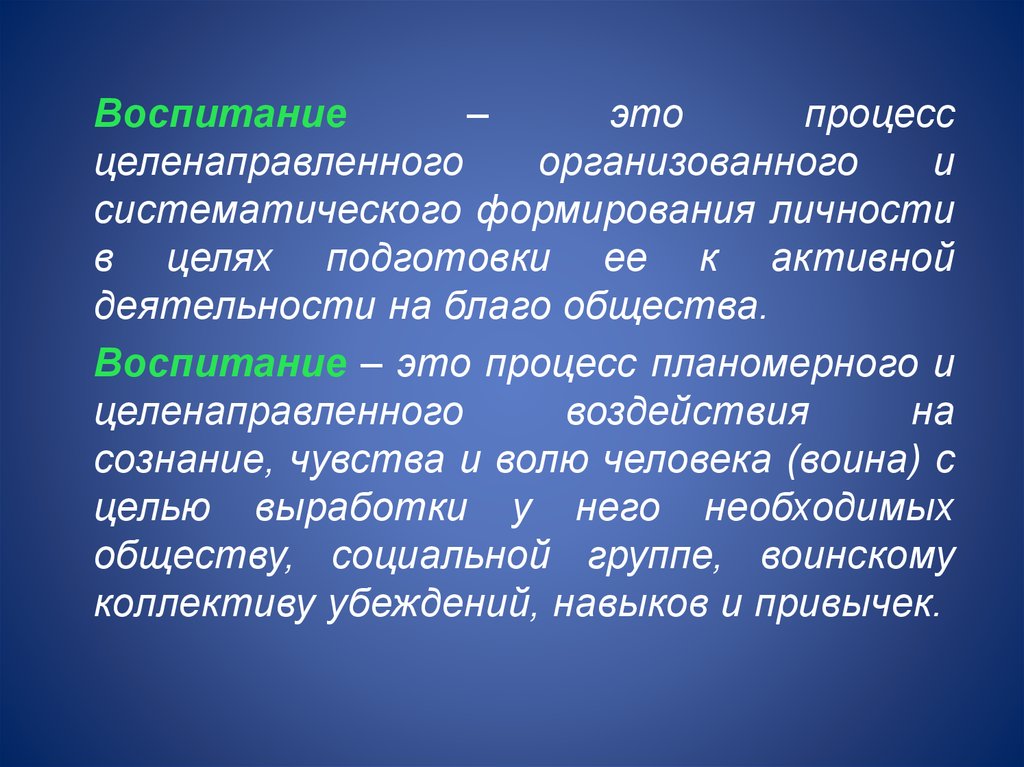 Воспитание – это процесс целенаправленного организованного и систематического формирования личности в целях подготовки ее к активной деятельности на благо общества.

Воспитание – это процесс планомерного и целенаправленного воздействия на сознание, чувства и волю человека (воина) с целью выработки у него необходимых обществу, социальной группе, воинскому коллективу убеждений, навыков и привычек.